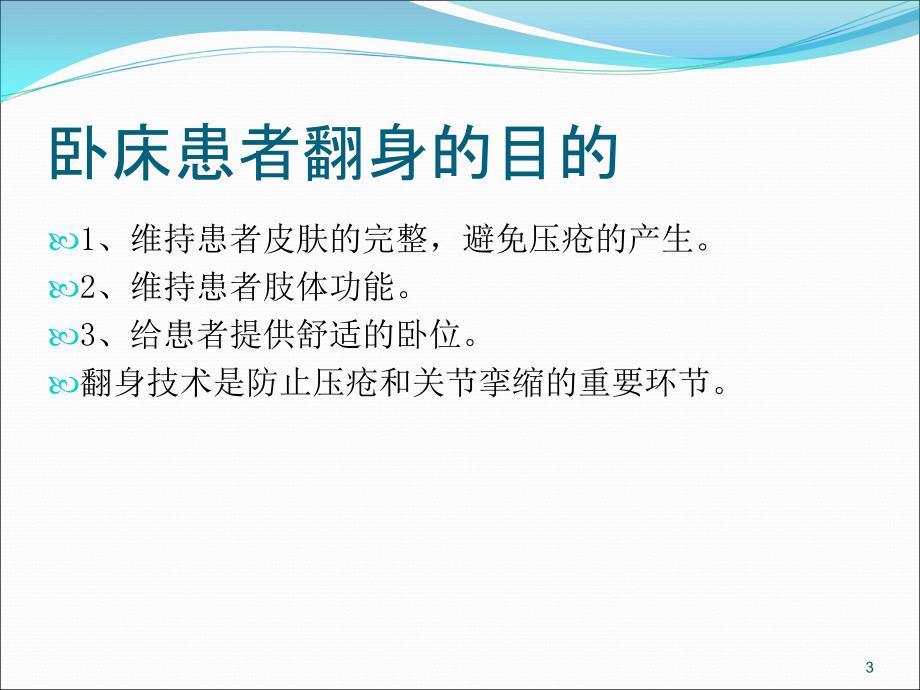 卧床患者翻身的目的

1、维持患者皮肤的完整，避免压疮的产生。

2、维持患者肢体功能。

3、给患者提供舒适的卧位。

翻身技术是防止压疮和关节挛缩的重要环节。

3